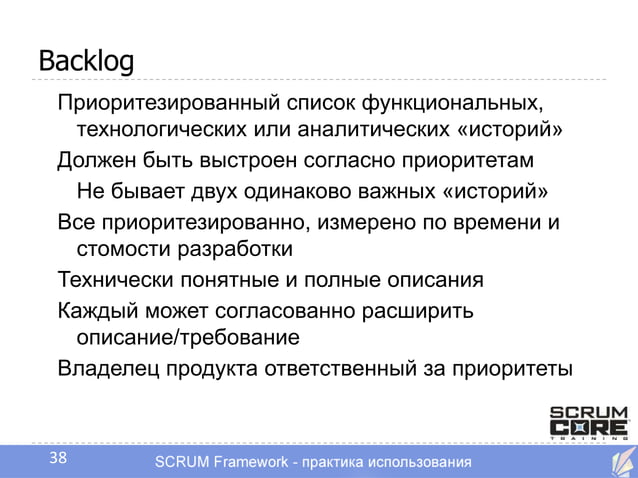 Backlog

Приоритезированный список функциональных, технологических или аналитических «историй»

Должен быть выстроен согласно приоритетам

Не бывает двух одинаково важных «историй»

Все приоритезированно, измерено по времени и стомости разработки

Технически понятные и полные описания

Каждый может согласованно расширить описание/требование

Владелец продукта ответственный за приоритеты

SCRUM CORE TRAINING

38

SCRUM Framework - практика использования